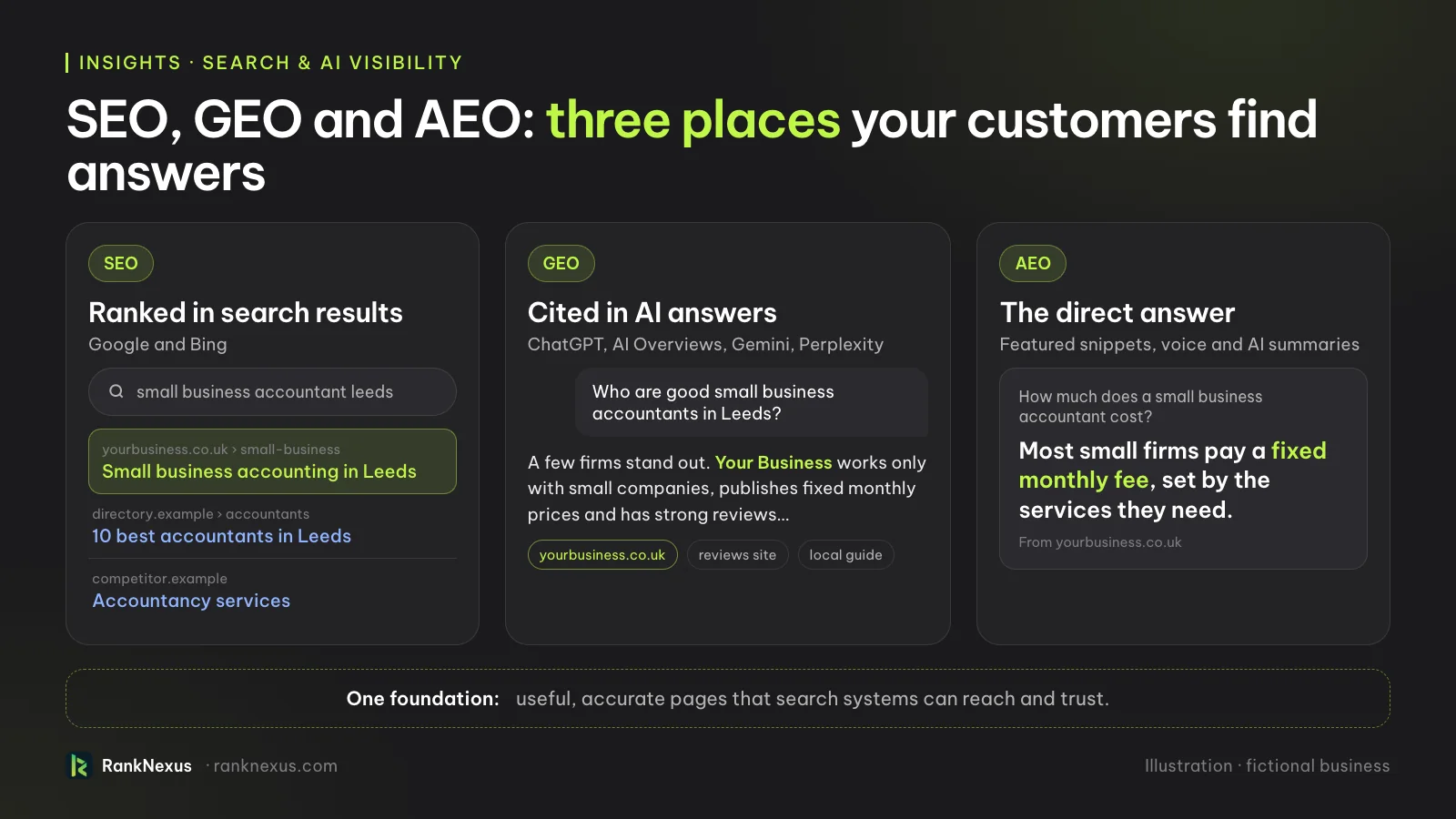 INSIGHTS · SEARCH & AI VISIBILITY

SEO, GEO and AEO: three places your customers find answers

SEO

Ranked in search results

Google and Bing

small business accountant leeds

yourbusiness.co.uk › small-business
Small business accounting in Leeds

directory.example › accountants
10 best accountants in Leeds

competitor.example
Accountancy services

GEO

Cited in AI answers

ChatGPT, AI Overviews, Gemini, Perplexity

Who are good small business accountants in Leeds?

A few firms stand out. Your Business works only with small companies, publishes fixed monthly prices and has strong reviews...

yourbusiness.co.uk
reviews site
local guide

AEO

The direct answer

Featured snippets, voice and AI summaries

How much does a small business accountant cost?

Most small firms pay a fixed monthly fee, set by the services they need.

From yourbusiness.co.uk

One foundation: useful, accurate pages that search systems can reach and trust.

RankNexus · ranknexus.com

Illustration · fictional business